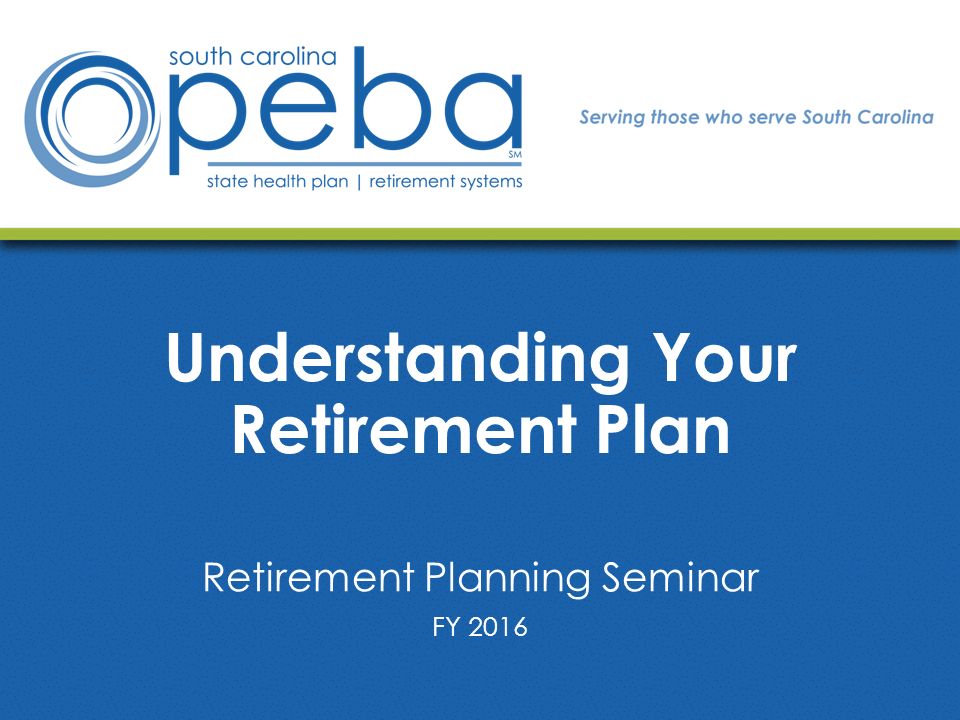 south carolina
peba
SM
state health plan | retirement systems

Serving those who serve South Carolina

Understanding Your Retirement Plan

Retirement Planning Seminar

FY 2016